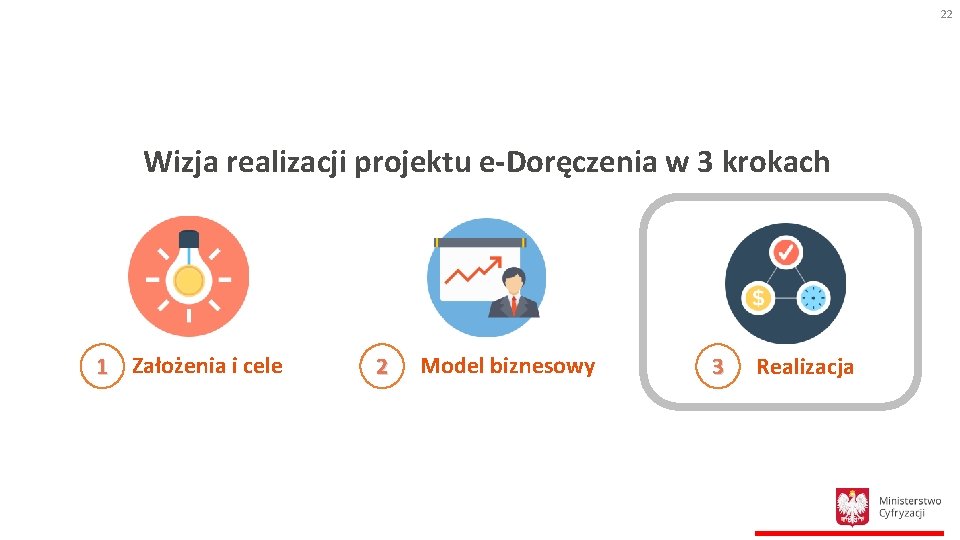 22

Wizja realizacji projektu e-Doręczenia w 3 krokach

1 Założenia i cele

2 Model biznesowy

3 Realizacja

Ministerstwo Cyfryzacji